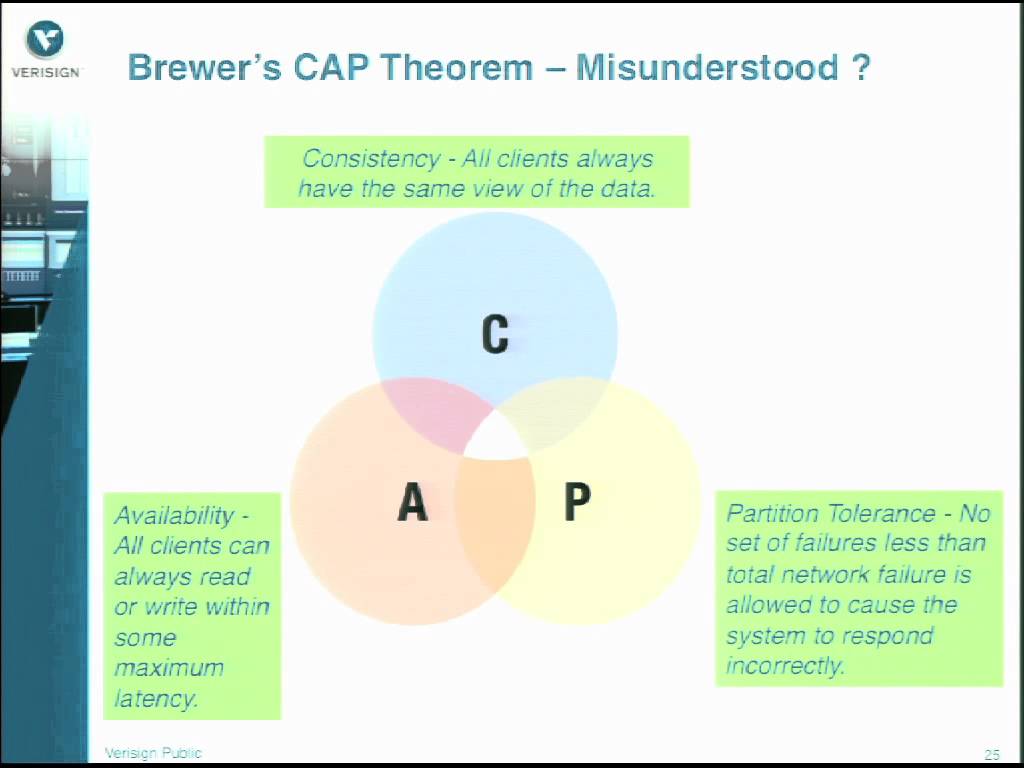 VERISIGN

Brewer's CAP Theorem – Misunderstood ?

Consistency - All clients always have the same view of the data.

C

A

P

Availability - All clients can always read or write within some maximum latency.

Partition Tolerance - No set of failures less than total network failure is allowed to cause the system to respond incorrectly.

Verisign Public

25